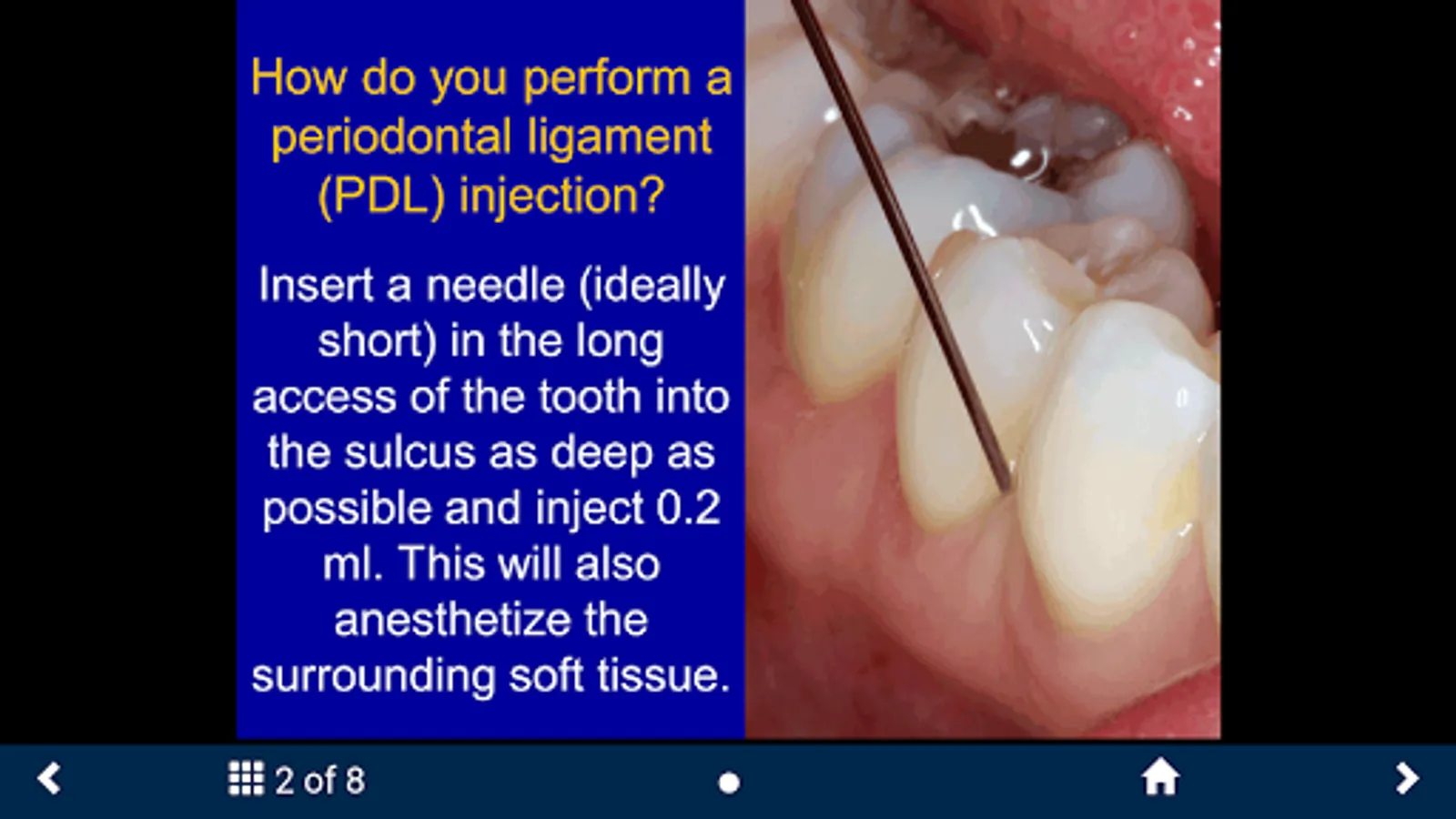 How do you perform a periodontal ligament (PDL) injection?

Insert a needle (ideally short) in the long access of the tooth into the sulcus as deep as possible and inject 0.2 ml. This will also anesthetize the surrounding soft tissue.

2 of 8